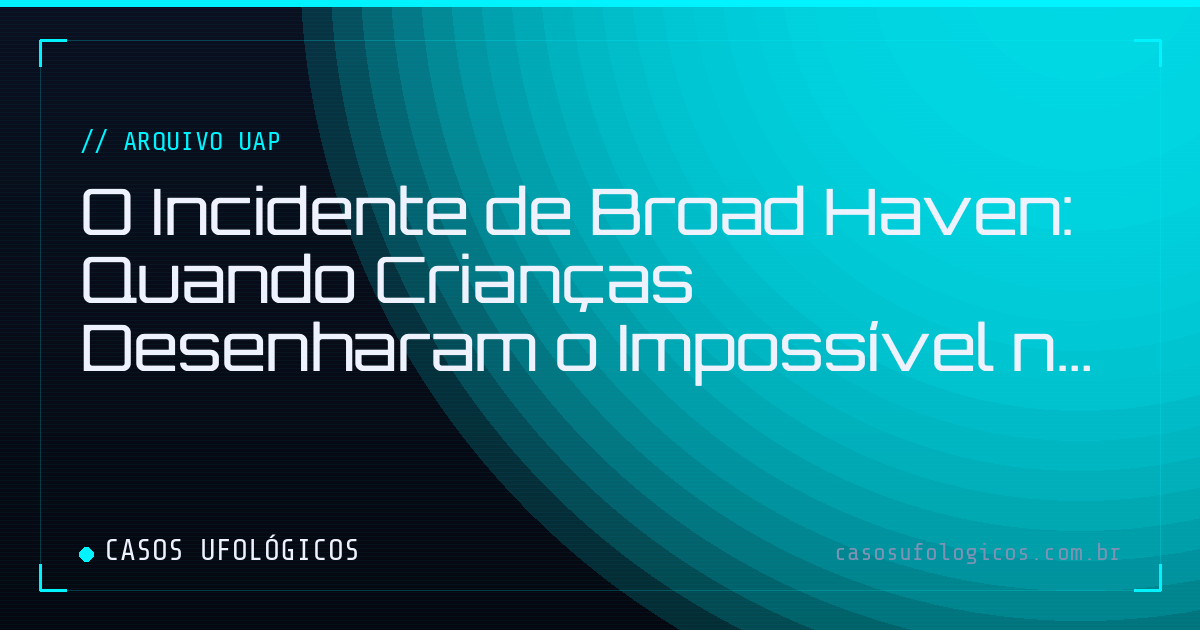 // ARQUIVO UAP

O Incidente de Broad Haven: Quando Crianças Desenharam o Impossível n...

CASOS UFOLÓGICOS

casosufologicos.com.br